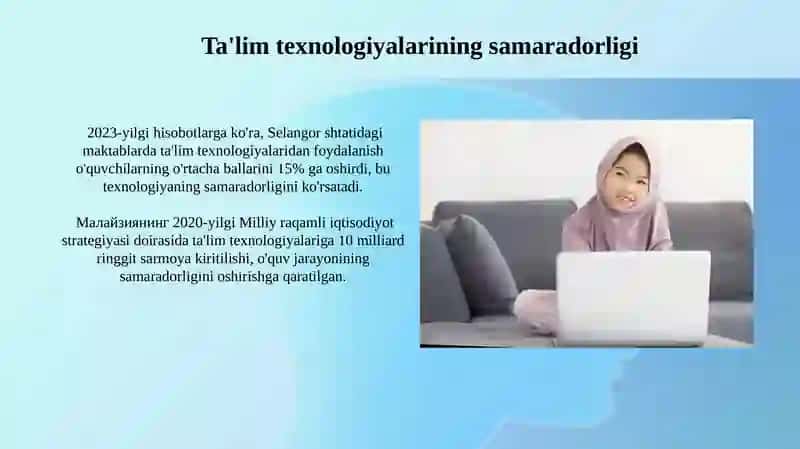 Ta'lim texnologiyalarining samaradorligi

2023-yilgi hisobotlarga ko'ra, Selangor shtatidagi maktablarda ta'lim texnologiyalaridan foydalanish o'quvchilarning o'rtacha ballarini 15% ga oshirdi, bu texnologiyaning samaradorligini ko'rsatadi.

Малайзиянинг 2020-yilgi Milliy raqamli iqtisodiyot strategiyasi doirasida ta'lim texnologiyalariga 10 milliard ringgit sarmoya kiritilishi, o'quv jarayonining samaradorligini oshirishga qaratilgan.